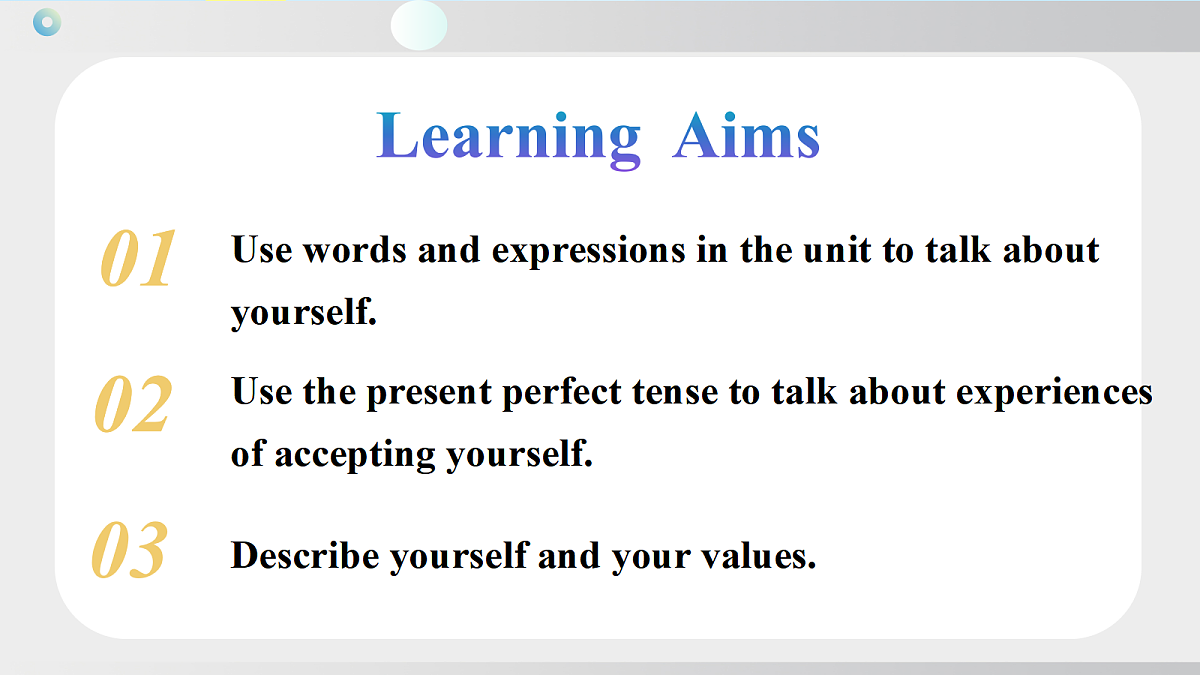 Learning Aims

01 Use words and expressions in the unit to talk about yourself.

02 Use the present perfect tense to talk about experiences of accepting yourself.

03 Describe yourself and your values.